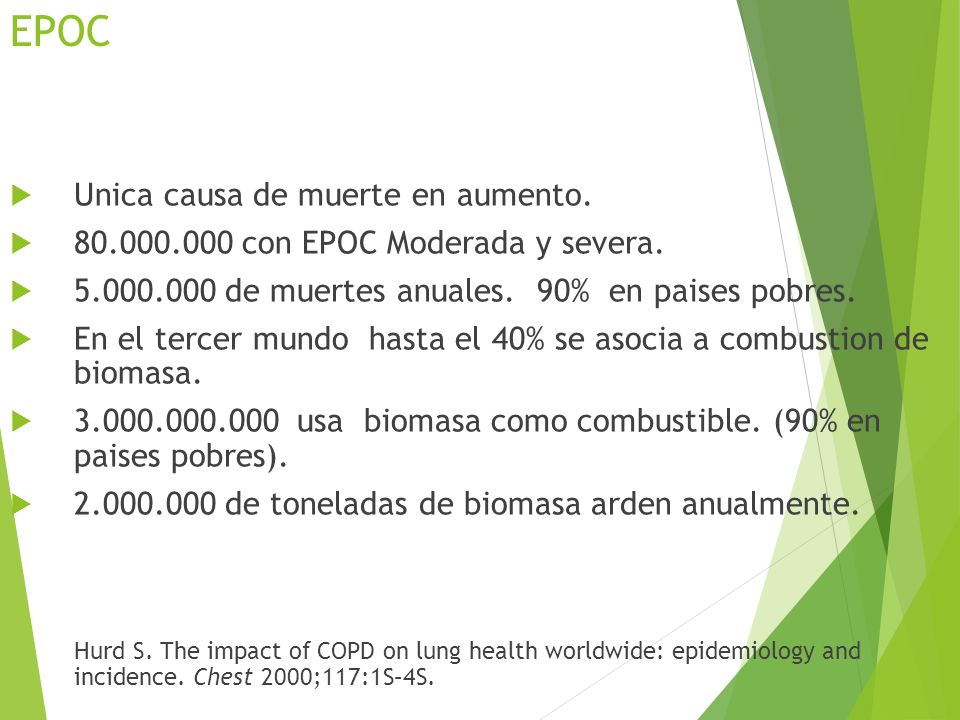 EPOC

Unica causa de muerte en aumento.

80.000.000 con EPOC Moderada y severa.

5.000.000 de muertes anuales. 90% en paises pobres.

En el tercer mundo hasta el 40% se asocia a combustion de biomasa.

3.000.000.000 usa biomasa como combustible. (90% en paises pobres).

2.000.000 de toneladas de biomasa arden anualmente.

Hurd S. The impact of COPD on lung health worldwide: epidemiology and incidence. Chest 2000;117:1S–4S.